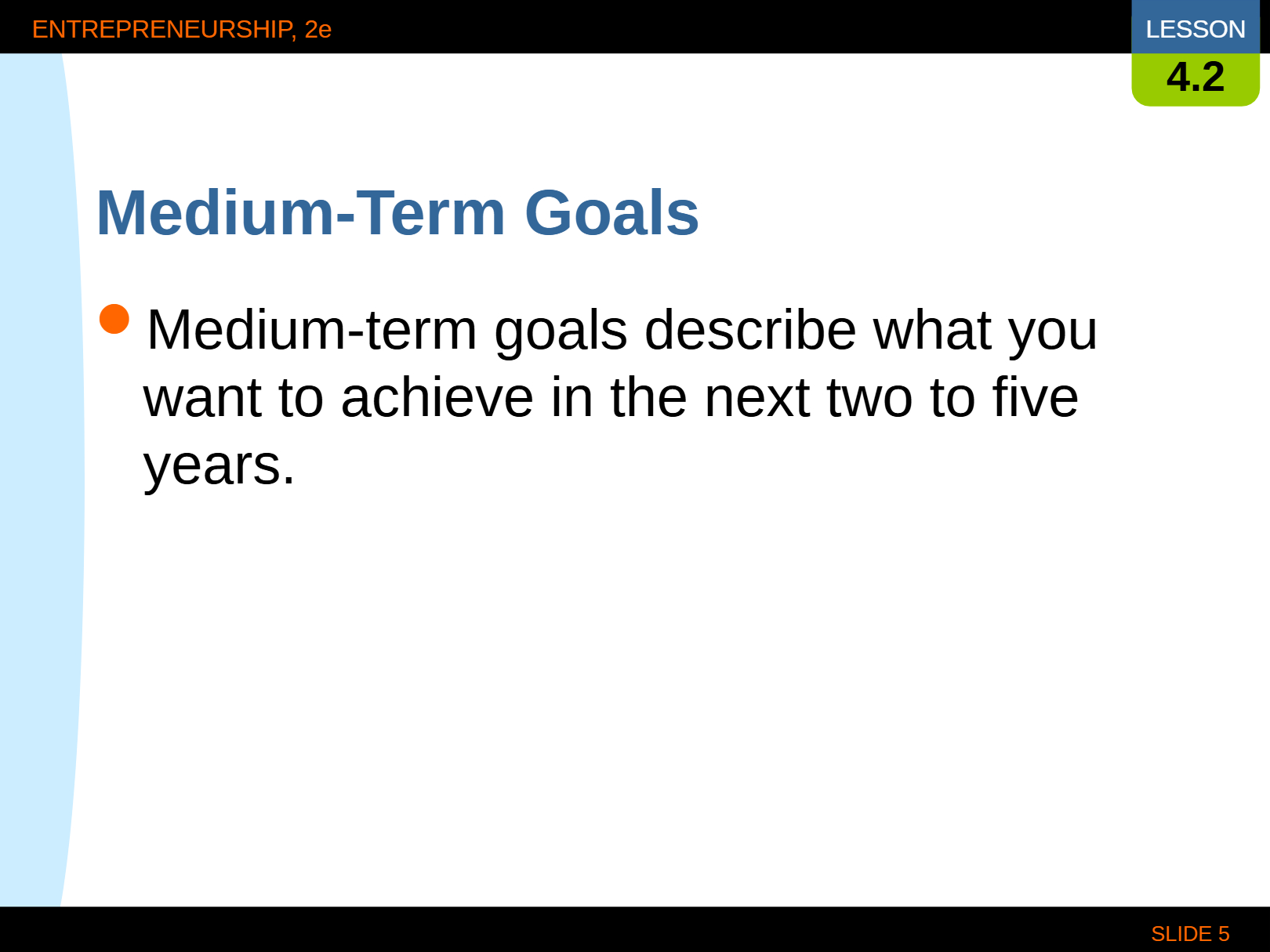 ENTREPRENEURSHIP, 2e

LESSON
4.2

Medium-Term Goals

Medium-term goals describe what you want to achieve in the next two to five years.

SLIDE 5